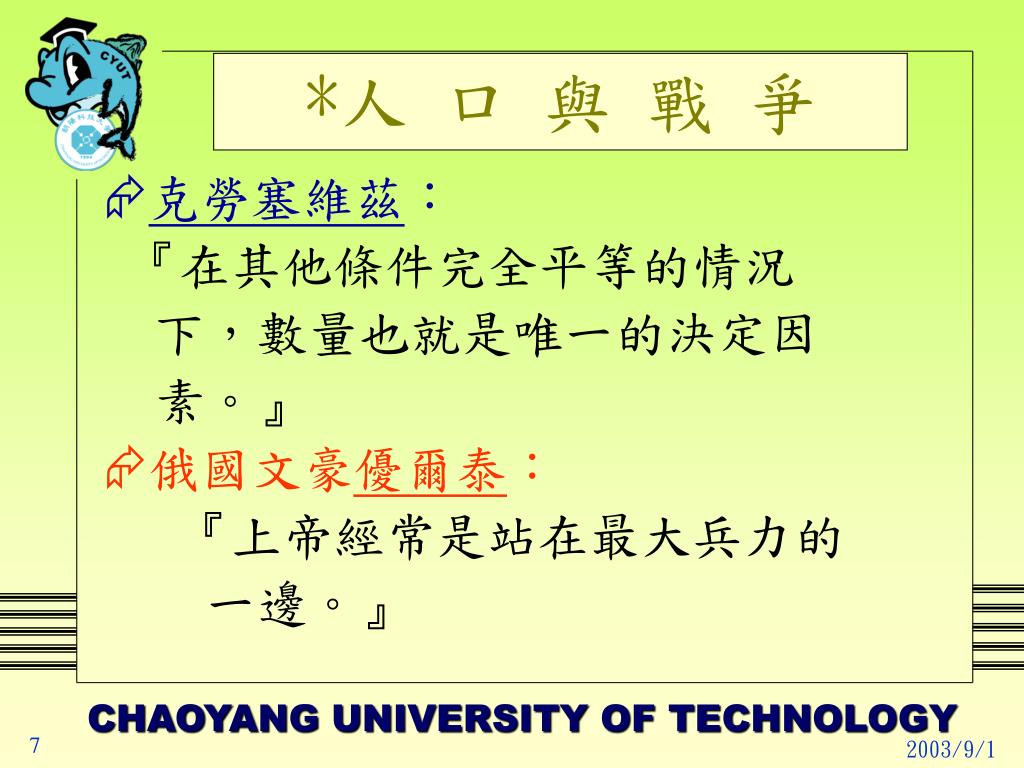 CYUT

*人 口 與 戰 爭

克勞塞維茲：
『在其他條件完全平等的情況下，數量也就是唯一的決定因素。』

俄國文豪優爾泰：
『上帝經常是站在最大兵力的一邊。』

CHAOYANG UNIVERSITY OF TECHNOLOGY

7

2003/9/1